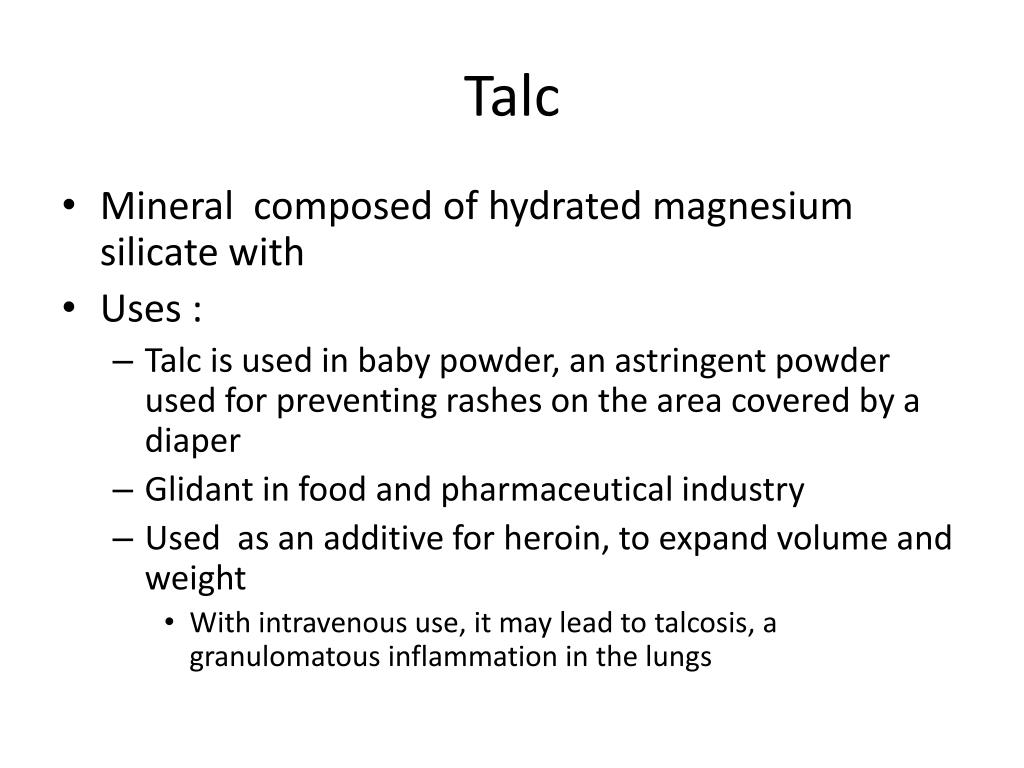 Talc

• Mineral composed of hydrated magnesium silicate with
• Uses :
– Talc is used in baby powder, an astringent powder used for preventing rashes on the area covered by a diaper
– Glidant in food and pharmaceutical industry
– Used as an additive for heroin, to expand volume and weight
• With intravenous use, it may lead to talcosis, a granulomatous inflammation in the lungs